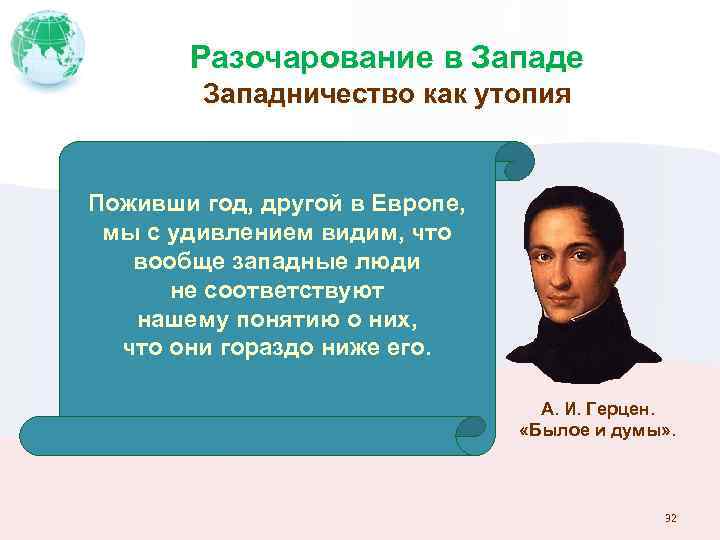 Разочарование в Западе
Западничество как утопия

Поживши год, другой в Европе, мы с удивлением видим, что вообще западные люди не соответствуют нашему понятию о них, что они гораздо ниже его.

А. И. Герцен. «Былое и думы».

32